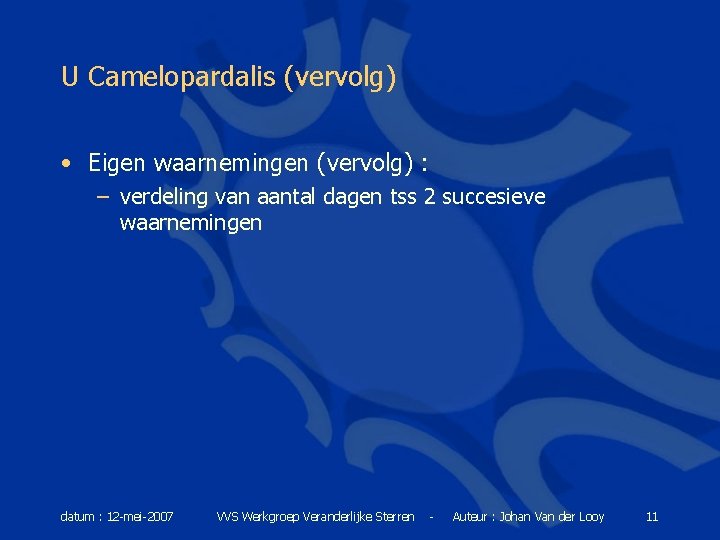 U Camelopardalis (vervolg)

• Eigen waarnemingen (vervolg) :

– verdeling van aantal dagen tss 2 succesieve waarnemingen

datum : 12-mei-2007 VVS Werkgroep Veranderlijke Sterren - Auteur : Johan Van der Looy 11